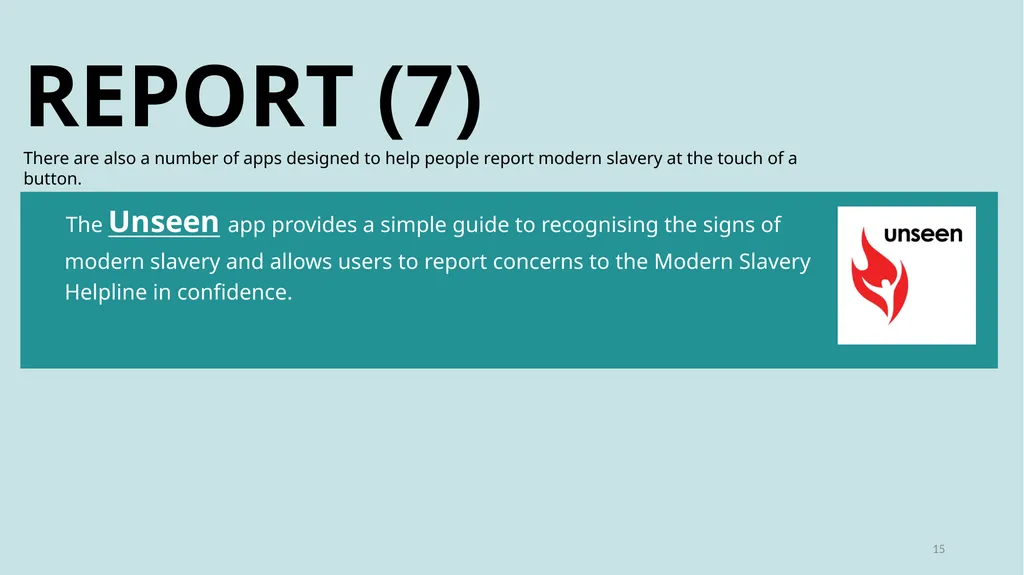 REPORT (7)

There are also a number of apps designed to help people report modern slavery at the touch of a button.

The Unseen app provides a simple guide to recognising the signs of modern slavery and allows users to report concerns to the Modern Slavery Helpline in confidence.

unseen

15